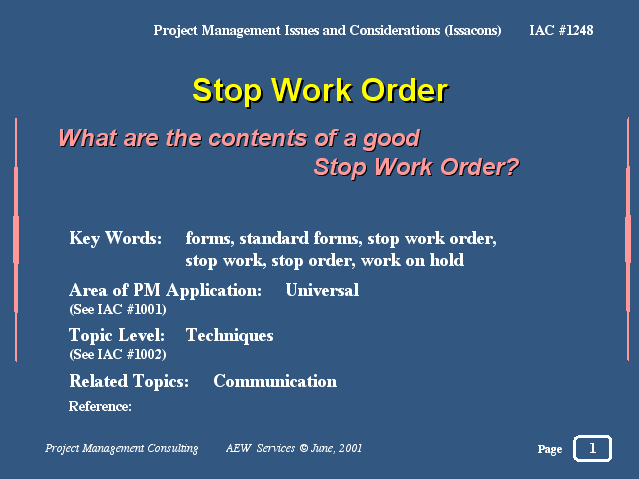 Project Management Issues and Considerations (Issacons) IAC #1248

Stop Work Order

What are the contents of a good Stop Work Order?

Key Words: forms, standard forms, stop work order, stop work, stop order, work on hold

Area of PM Application: Universal
(See IAC #1001)

Topic Level: Techniques
(See IAC #1002)

Related Topics: Communication

Reference:

Project Management Consulting AEW Services © June, 2001

Page 1